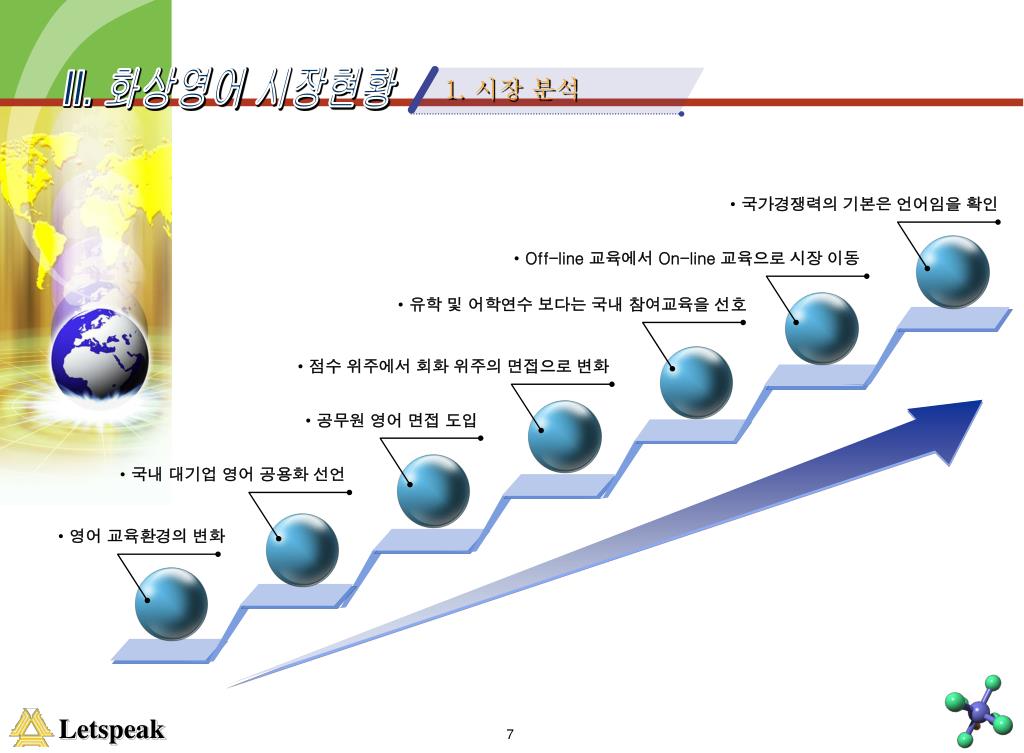 Ⅱ. 화상영어 시장현황

1. 시장 분석

• 국가경쟁력의 기본은 언어임을 확인

• Off-line 교육에서 On-line 교육으로 시장 이동

• 유학 및 어학연수 보다는 국내 참여교육을 선호

• 점수 위주에서 회화 위주의 면접으로 변화

• 공무원 영어 면접 도입

• 국내 대기업 영어 공용화 선언

• 영어 교육환경의 변화

Letspeak

7